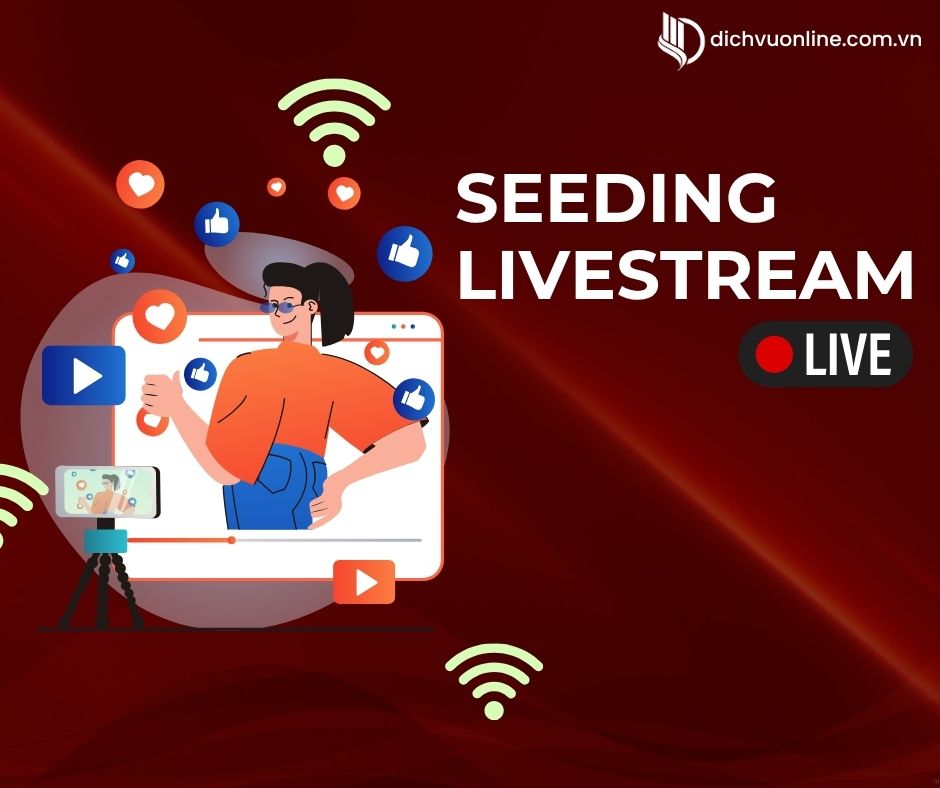 dichvuonline.com.vn

SEEDING LIVESTREAM

LIVE